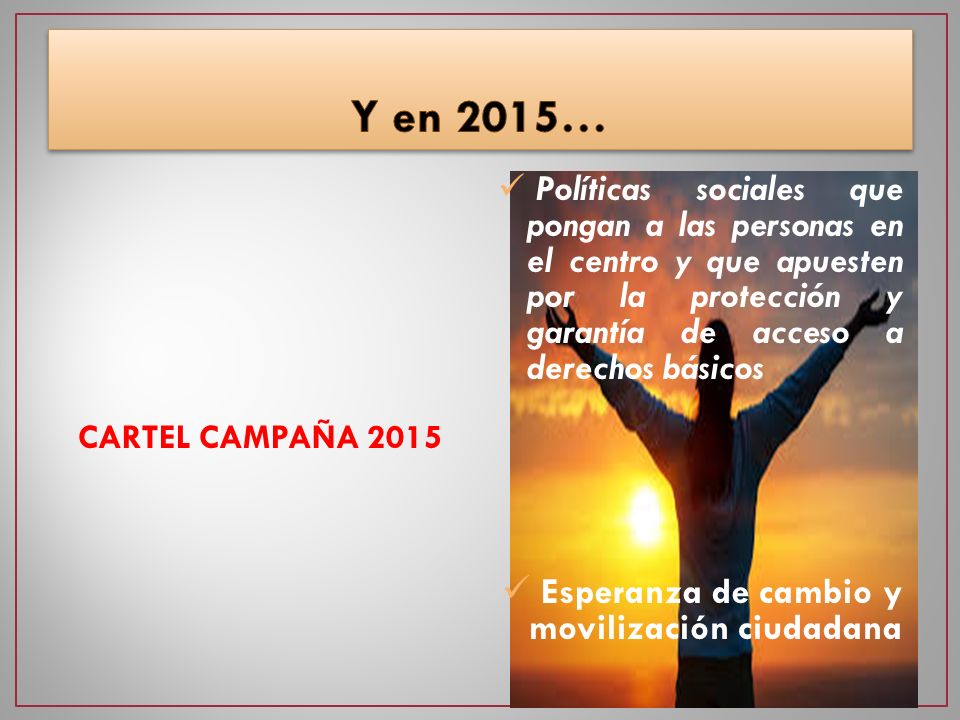 Y en 2015…

CARTEL CAMPAÑA 2015

✓ Políticas sociales que pongan a las personas en el centro y que apuesten por la protección y garantía de acceso a derechos básicos

✓ Esperanza de cambio y movilización ciudadana